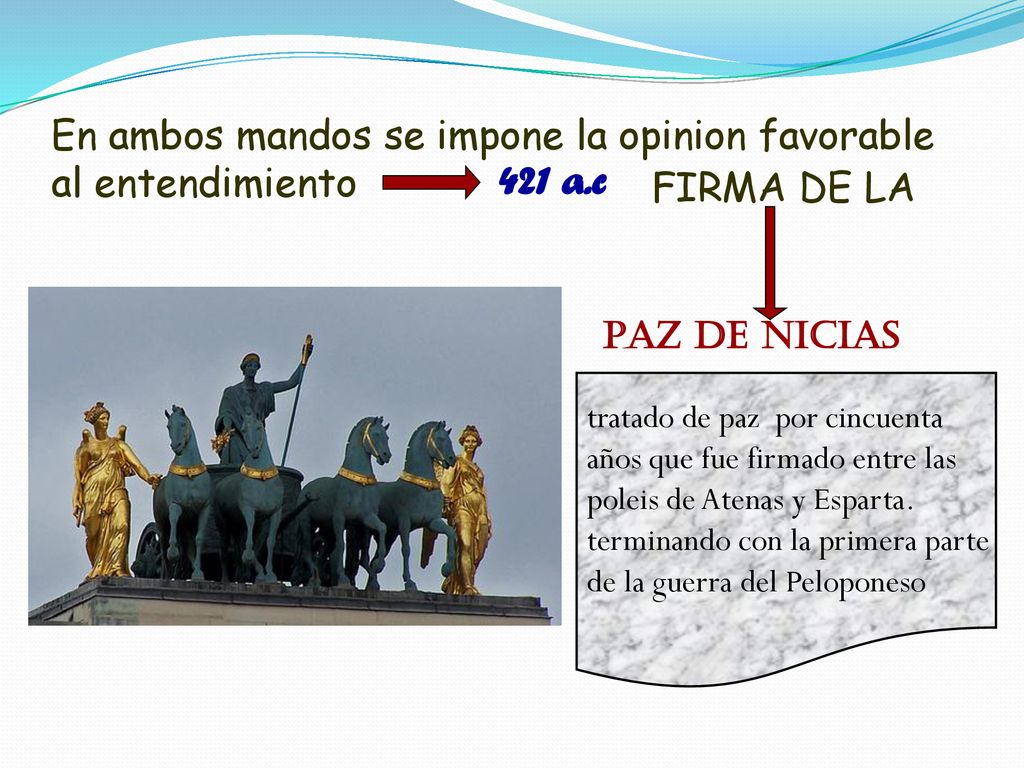 En ambos mandos se impone la opinion favorable al entendimiento

421 a.c

FIRMA DE LA

PAZ DE NICIAS

tratado de paz por cincuenta años que fue firmado entre las poleis de Atenas y Esparta. terminando con la primera parte de la guerra del Peloponeso